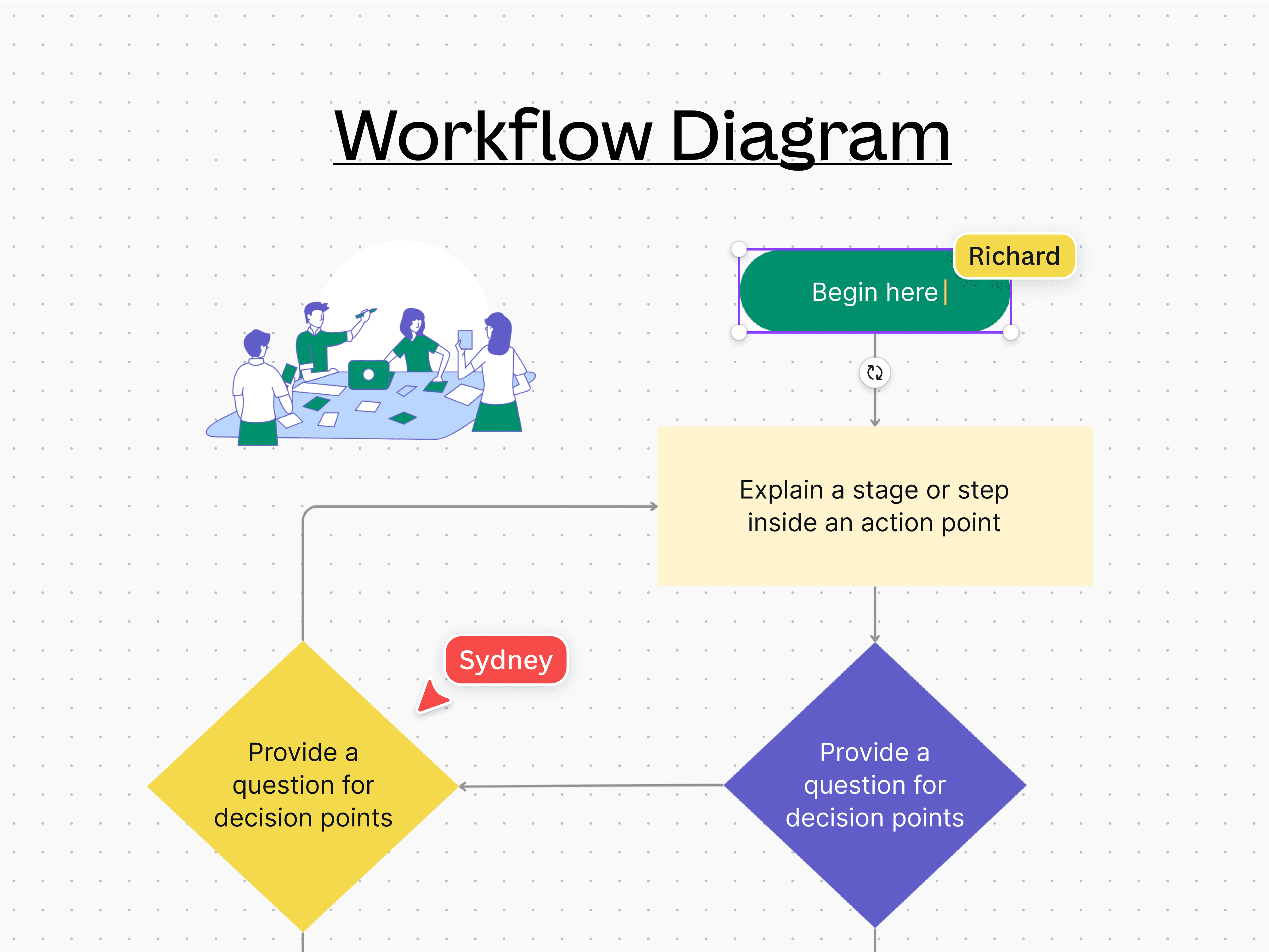 Workflow Diagram

Richard

Begin here

Explain a stage or step inside an action point

Sydney

Provide a question for decision points

Provide a question for decision points